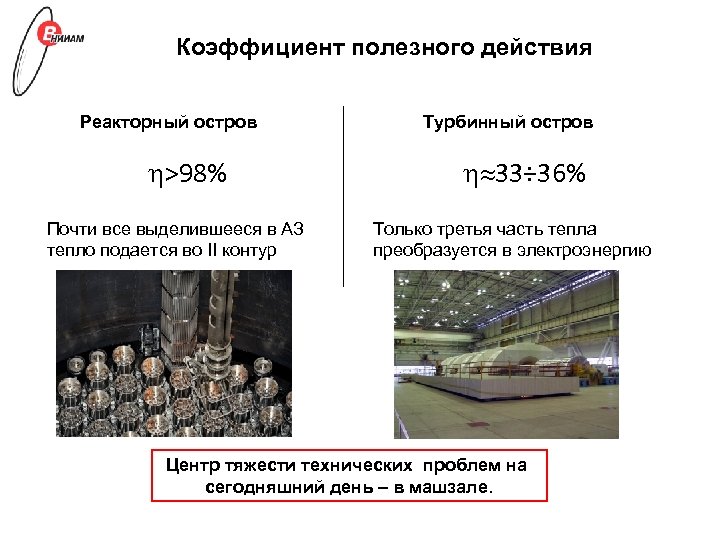 ВНИИАМ

Коэффициент полезного действия

Реакторный остров

$\eta>98\%$

Почти все выделившееся в АЗ тепло подается во II контур

Турбинный остров

$\eta\approx33\div36\%$

Только третья часть тепла преобразуется в электроэнергию

Центр тяжести технических проблем на сегодняшний день – в машзале.